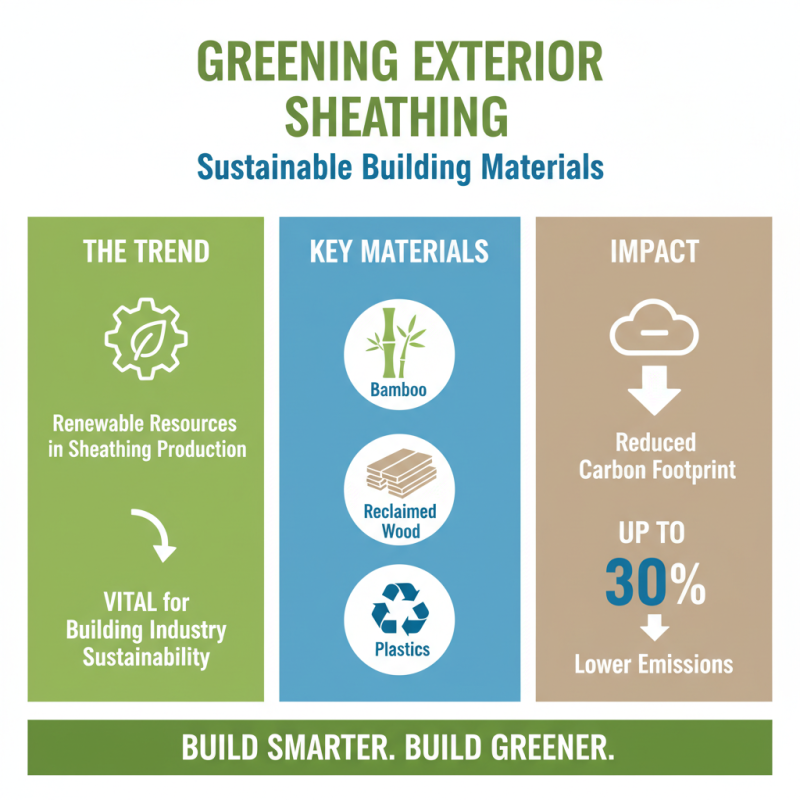 GREENING EXTERIOR SHEATHING
Sustainable Building Materials

THE TREND

Renewable Resources in Sheathing Production

VITAL for Building Industry Sustainability

KEY MATERIALS

Bamboo

Reclaimed Wood

Plastics

IMPACT

Reduced Carbon Footprint

UP TO
30%

Lower Emissions

BUILD SMARTER. BUILD GREENER.